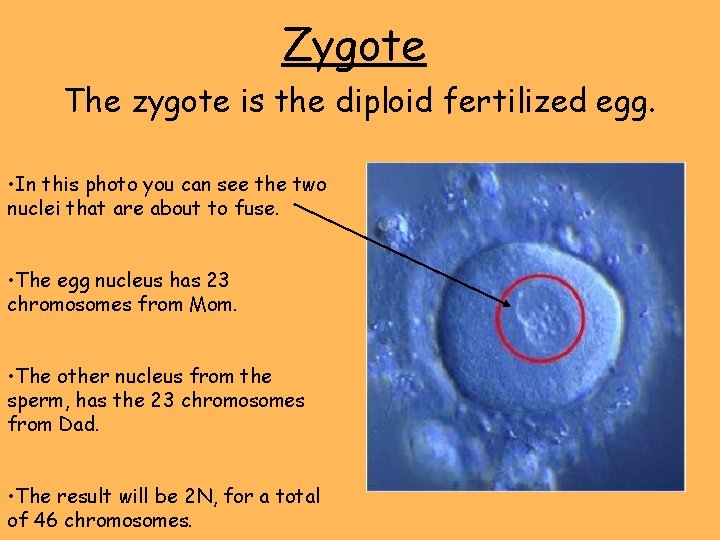 Zygote

The zygote is the diploid fertilized egg.

•In this photo you can see the two nuclei that are about to fuse.

•The egg nucleus has 23 chromosomes from Mom.

•The other nucleus from the sperm, has the 23 chromosomes from Dad.

•The result will be 2N, for a total of 46 chromosomes.